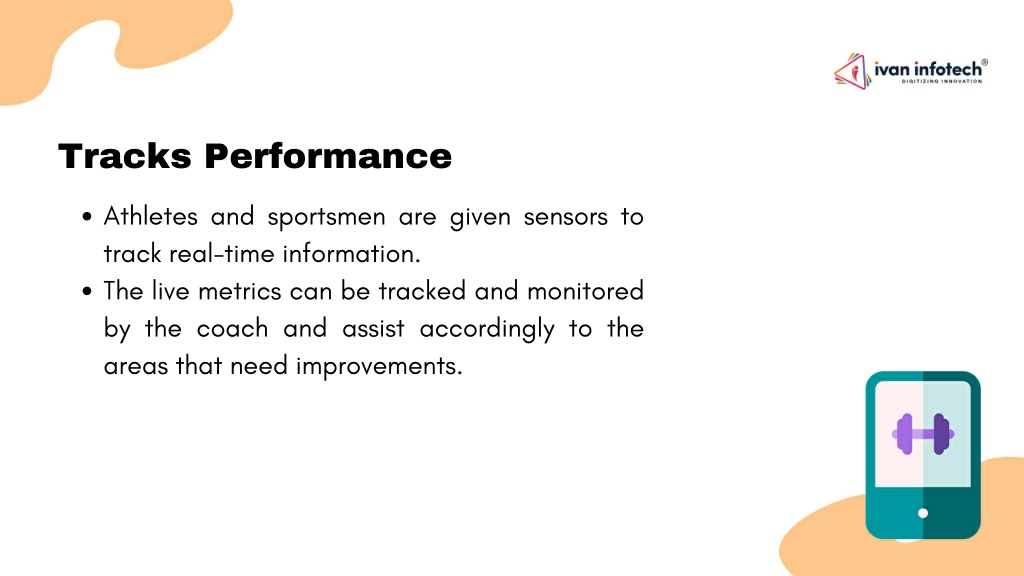 ivan infotech®
DIGITIZING INNOVATION

Tracks Performance

• Athletes and sportsmen are given sensors to track real-time information.
• The live metrics can be tracked and monitored by the coach and assist accordingly to the areas that need improvements.